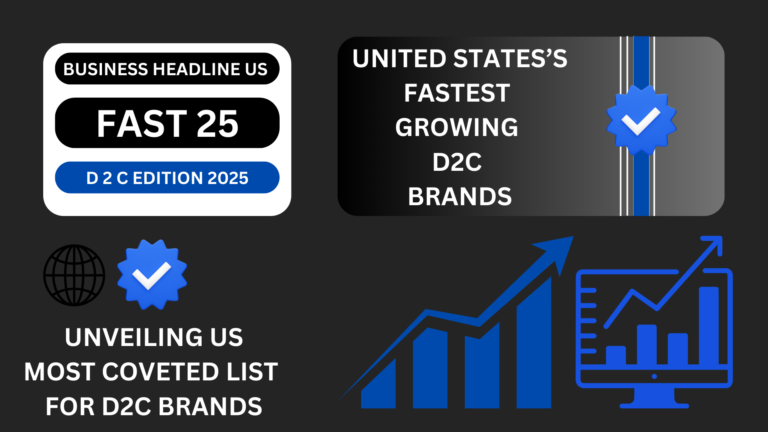 BUSINESS HEADLINE US

FAST 25

D 2 C EDITION 2025

UNITED STATES'S FASTEST GROWING D2C BRANDS

UNVEILING US MOST COVETED LIST FOR D2C BRANDS